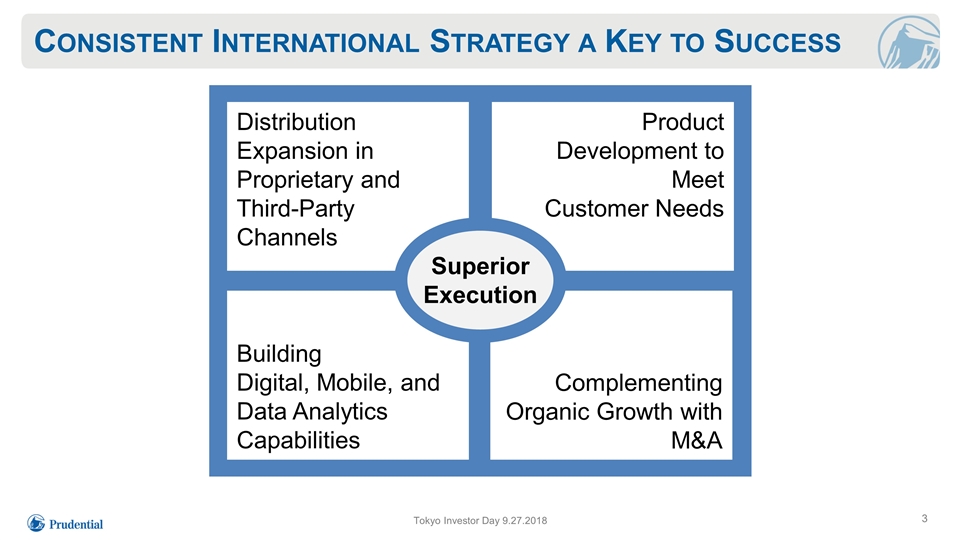 CONSISTENT INTERNATIONAL STRATEGY A KEY TO SUCCESS

Distribution Expansion in Proprietary and Third-Party Channels

Product Development to Meet Customer Needs

Superior Execution

Building Digital, Mobile, and Data Analytics Capabilities

Complementing Organic Growth with M&A

Prudential

Tokyo Investor Day 9.27.2018

3